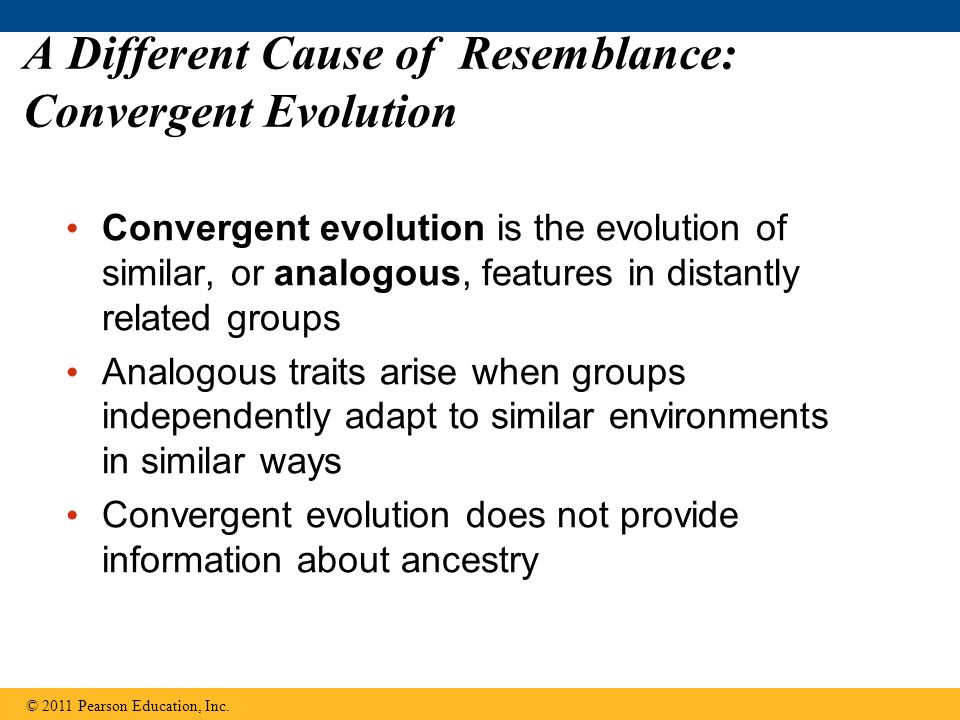 A Different Cause of Resemblance: Convergent Evolution

• Convergent evolution is the evolution of similar, or analogous, features in distantly related groups

• Analogous traits arise when groups independently adapt to similar environments in similar ways

• Convergent evolution does not provide information about ancestry

© 2011 Pearson Education, Inc.